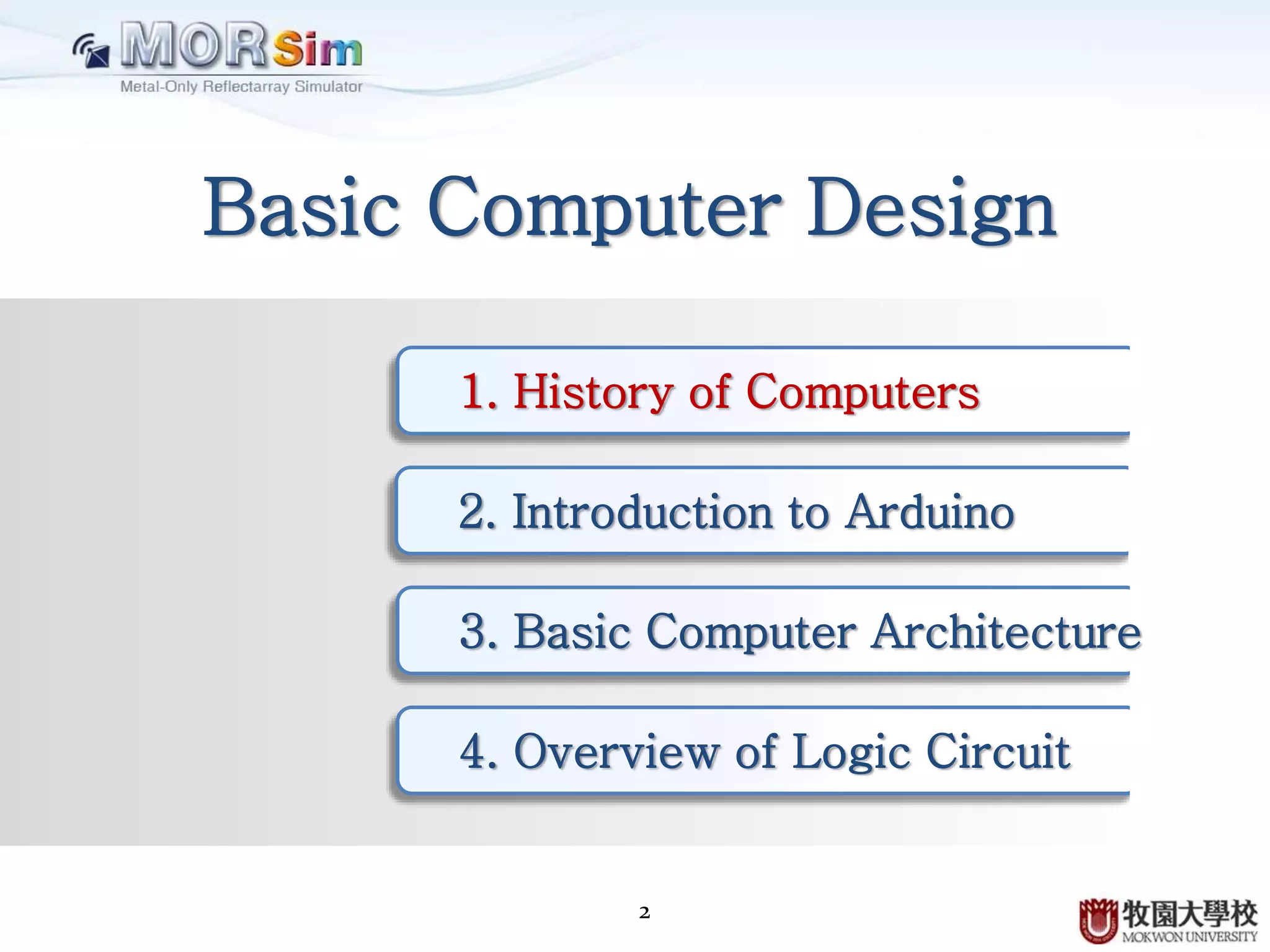 MORSim
Metal-Only Reflectarray Simulator

Basic Computer Design

1. History of Computers

2. Introduction to Arduino

3. Basic Computer Architecture

4. Overview of Logic Circuit

2

牧園大學校
MOKWON UNIVERSITY